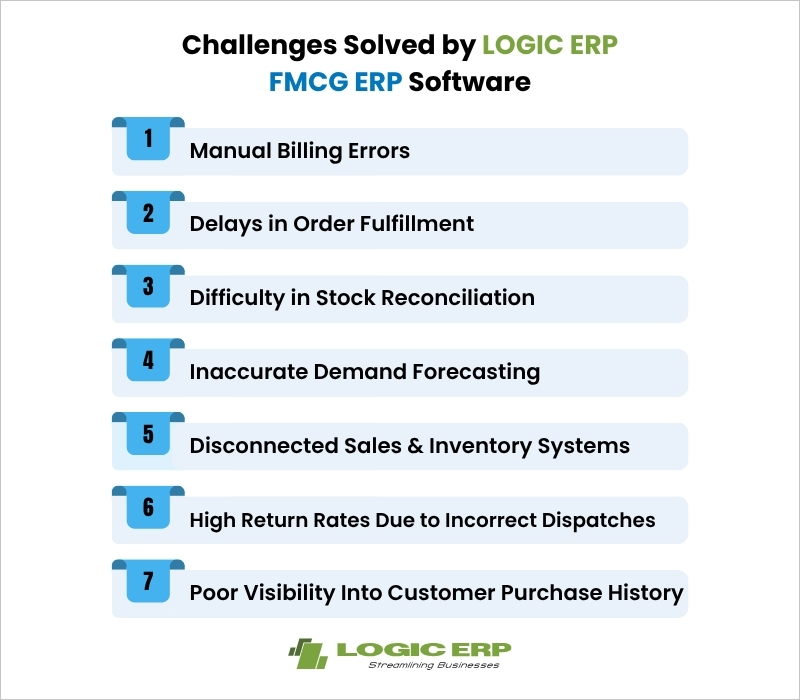 Challenges Solved by LOGIC ERP FMCG ERP Software

1 Manual Billing Errors

2 Delays in Order Fulfillment

3 Difficulty in Stock Reconciliation

4 Inaccurate Demand Forecasting

5 Disconnected Sales & Inventory Systems

6 High Return Rates Due to Incorrect Dispatches

7 Poor Visibility Into Customer Purchase History

LOGIC ERP
Streamlining Businesses